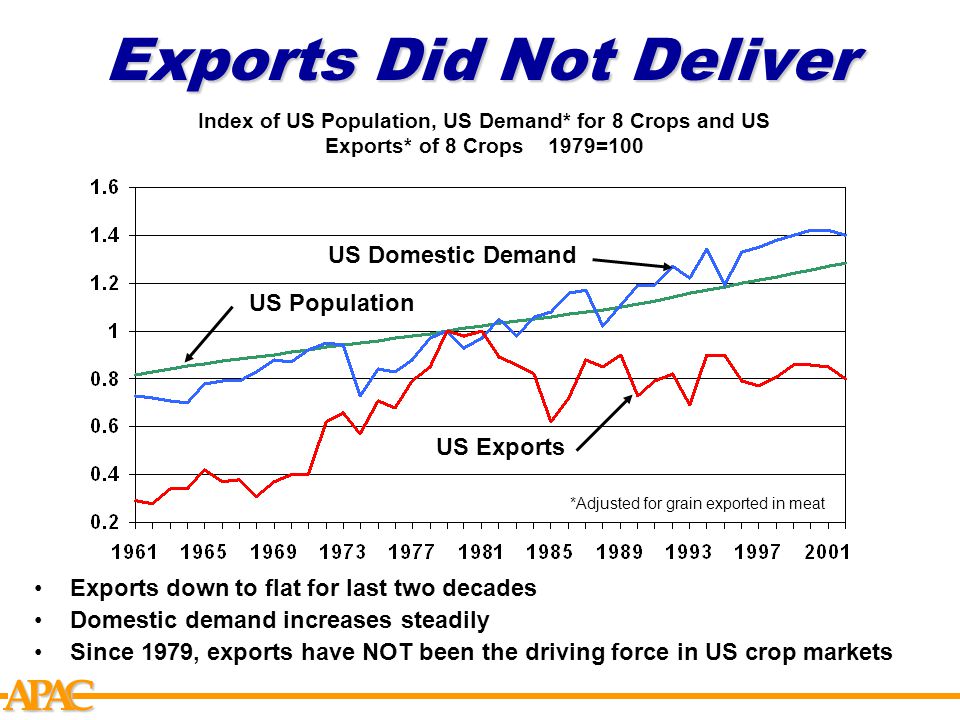 Exports Did Not Deliver

Index of US Population, US Demand* for 8 Crops and US Exports* of 8 Crops 1979=100

1.6
1.4
1.2
1
0.8
0.6
0.4
0.2

US Domestic Demand
US Population
US Exports
*Adjusted for grain exported in meat

1961 1965 1969 1973 1977 1981 1985 1989 1993 1997 2001

• Exports down to flat for last two decades
• Domestic demand increases steadily
• Since 1979, exports have NOT been the driving force in US crop markets

APAC